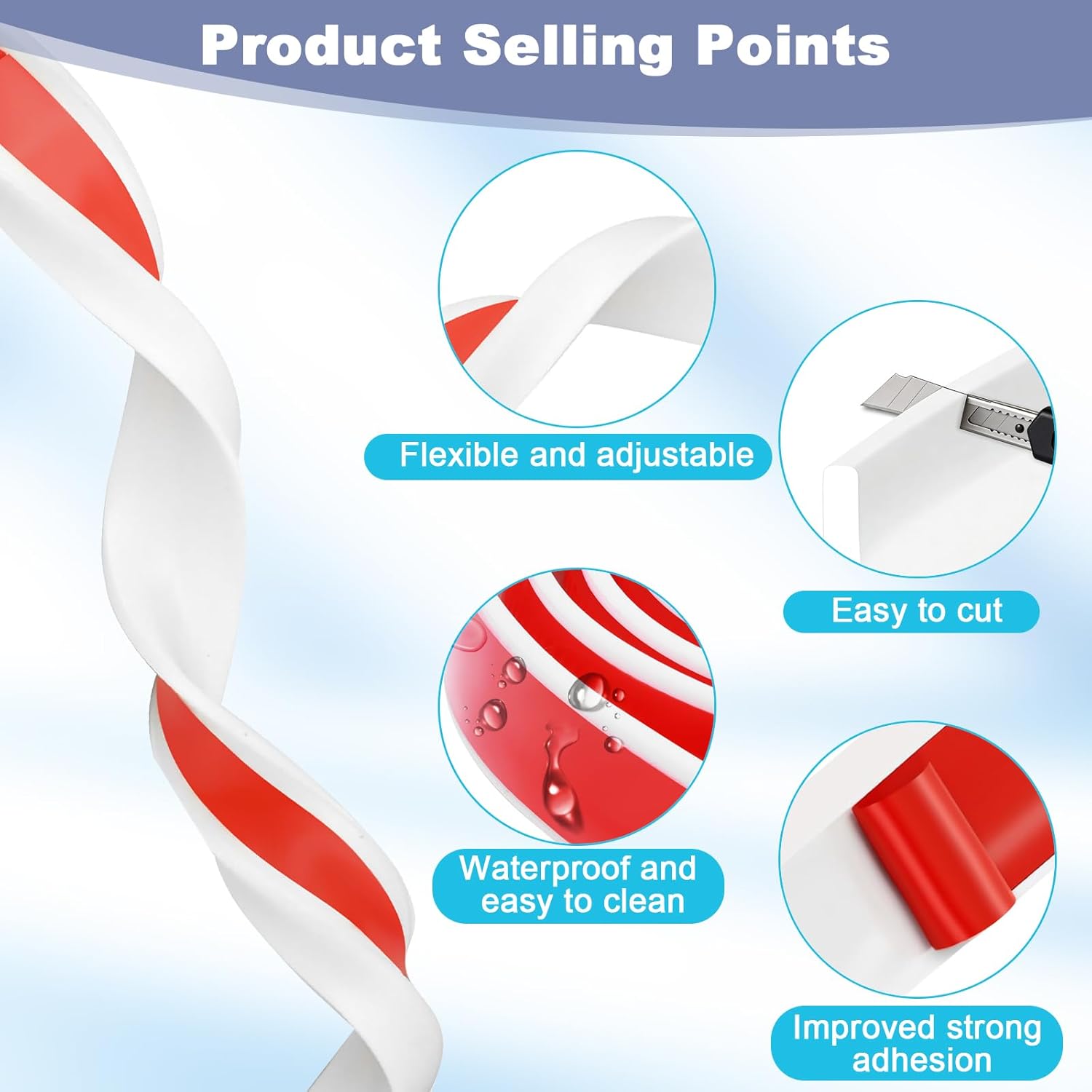 Product Selling Points

Flexible and adjustable

Easy to cut

Waterproof and easy to clean

Improved strong adhesion